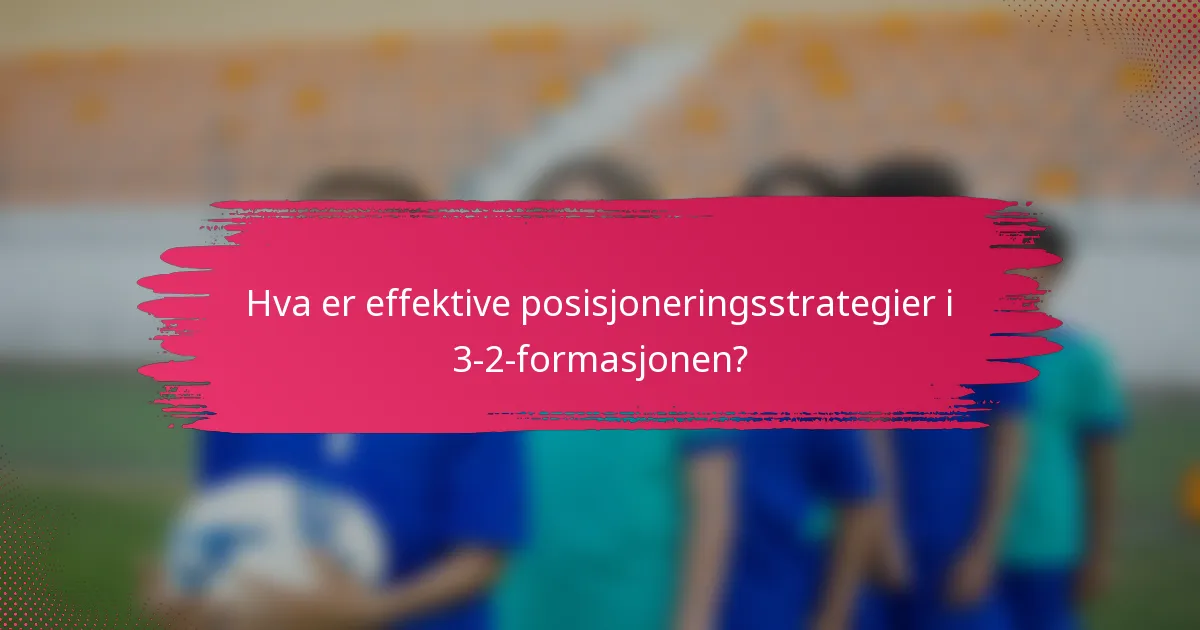 Hva er effektive posisjoneringsstrategier i 3-2-formasjonen?